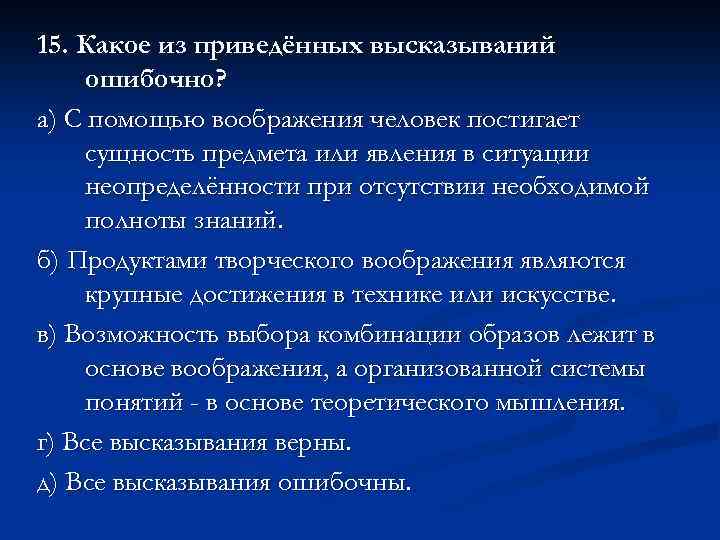 15. Какое из приведённых высказываний ошибочно?

а) С помощью воображения человек постигает сущность предмета или явления в ситуации неопределённости при отсутствии необходимой полноты знаний.

б) Продуктами творческого воображения являются крупные достижения в технике или искусстве.

в) Возможность выбора комбинации образов лежит в основе воображения, а организованной системы понятий - в основе теоретического мышления.

г) Все высказывания верны.

д) Все высказывания ошибочны.